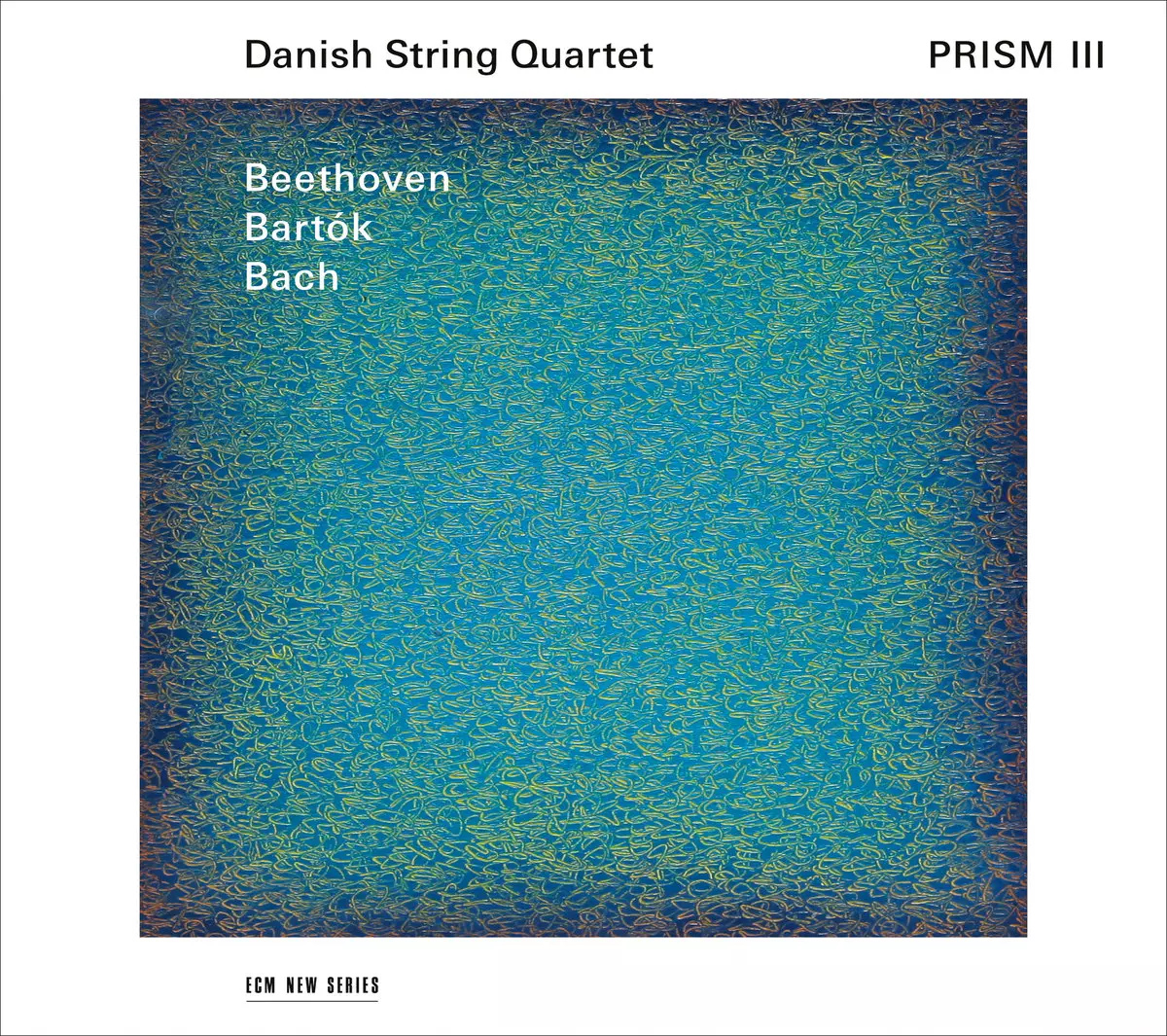 Danish String Quartet
PRISM III

Beethoven
Bartók
Bach

ECM NEW SERIES